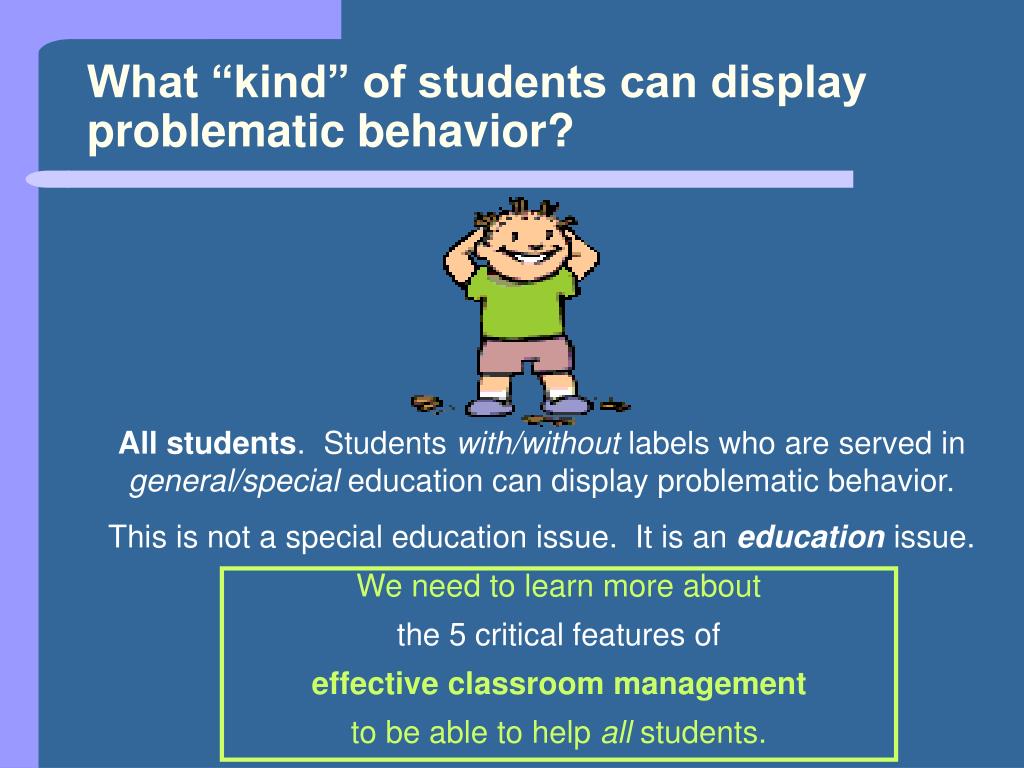 What “kind” of students can display problematic behavior?

All students. Students with/without labels who are served in general/special education can display problematic behavior.

This is not a special education issue. It is an education issue.

We need to learn more about
the 5 critical features of
effective classroom management
to be able to help all students.